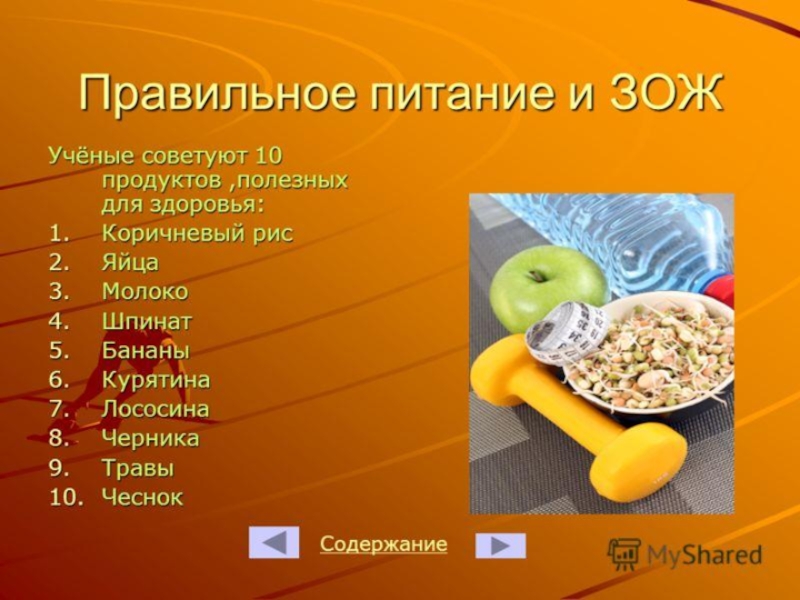 Правильное питание и ЗОЖ

Учёные советуют 10 продуктов ,полезных для здоровья:

1. Коричневый рис
2. Яйца
3. Молоко
4. Шпинат
5. Бананы
6. Курятина
7. Лососина
8. Черника
9. Травы
10. Чеснок

Содержание

MyShared